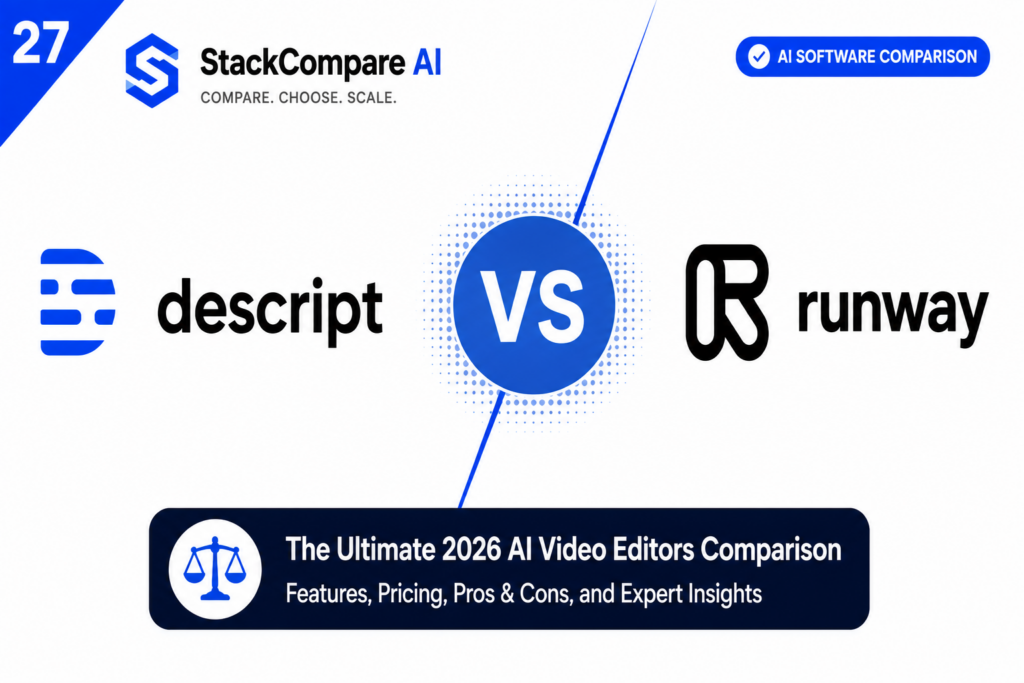 27

StackCompare AI
COMPARE. CHOOSE. SCALE.

AI SOFTWARE COMPARISON

descript

VS

runway

The Ultimate 2026 AI Video Editors Comparison
Features, Pricing, Pros & Cons, and Expert Insights